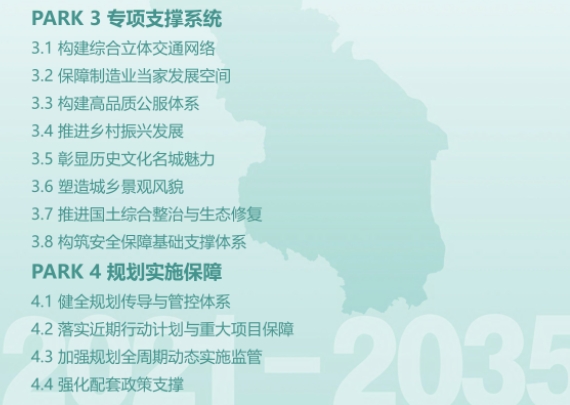 PARK 3 专项支撑系统

3.1 构建综合立体交通网络

3.2 保障制造业当家发展空间

3.3 构建高品质公服体系

3.4 推进乡村振兴发展

3.5 彰显历史文化名城魅力

3.6 塑造城乡景观风貌

3.7 推进国土综合整治与生态修复

3.8 构筑安全保障基础支撑体系

PARK 4 规划实施保障

4.1 健全规划传导与管控体系

4.2 落实近期行动计划与重大项目保障

4.3 加强规划全周期动态实施监管

4.4 强化配套政策支撑

2021 - 2035